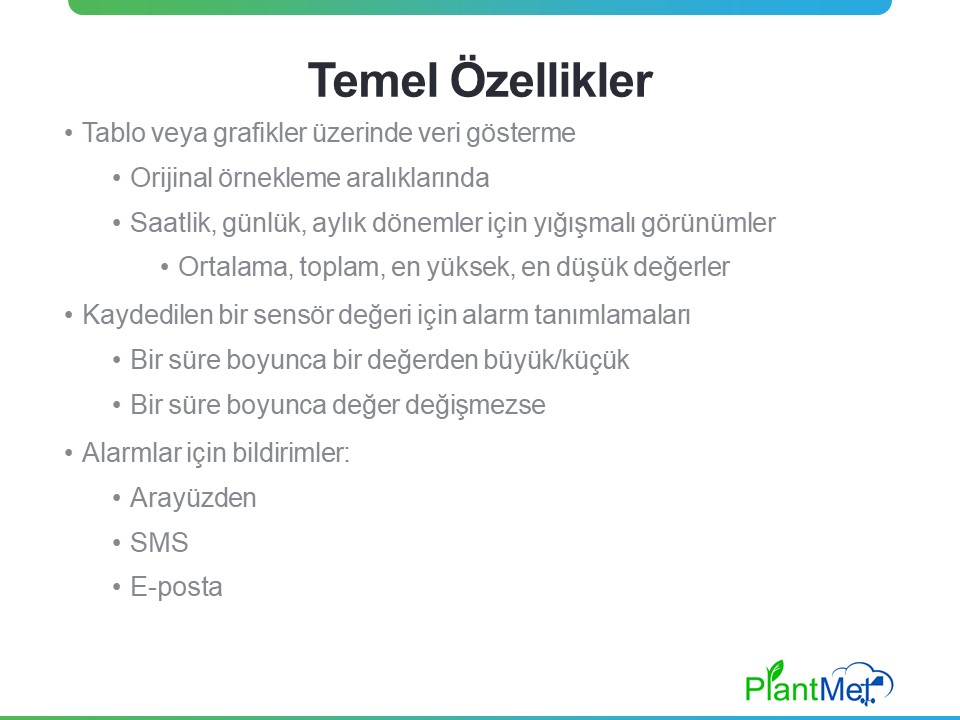 Temel Özellikler

• Tablo veya grafikler üzerinde veri gösterme
  • Orijinal örnekleme aralıklarında
  • Saatlik, günlük, aylık dönemler için yığışmalı görünümler
    • Ortalama, toplam, en yüksek, en düşük değerler
• Kaydedilen bir sensör değeri için alarm tanımlamaları
  • Bir süre boyunca bir değerden büyük/küçük
  • Bir süre boyunca değer değişmezse
• Alarmlar için bildirimler:
  • Arayüzden
  • SMS
  • E-posta

PlantMet